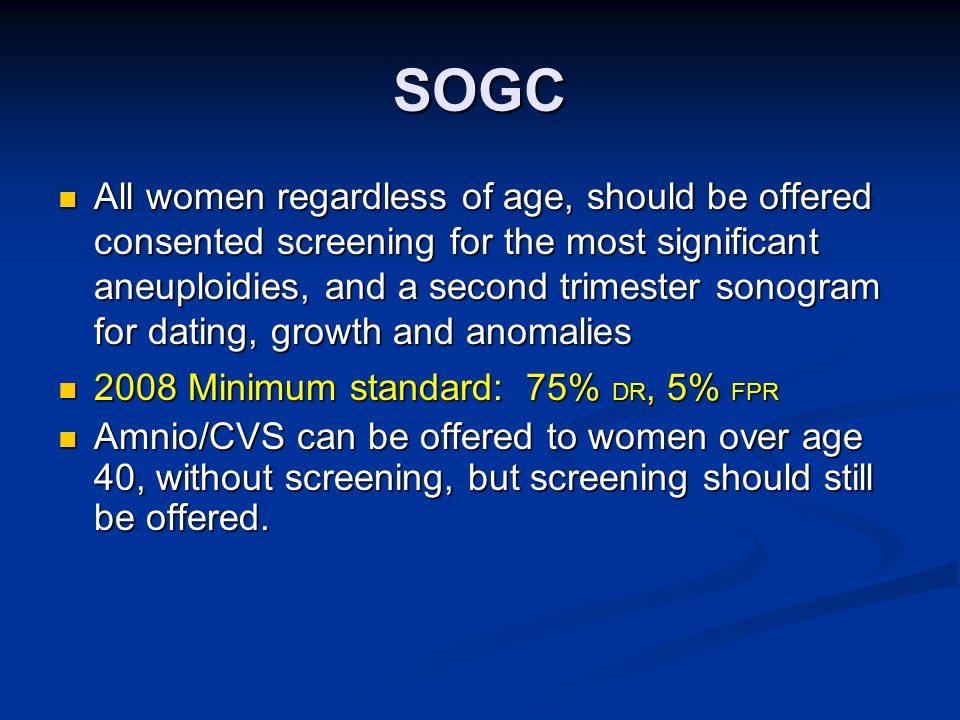 SOGC

- All women regardless of age, should be offered consented screening for the most significant aneuploidies, and a second trimester sonogram for dating, growth and anomalies
- 2008 Minimum standard: 75% DR, 5% FPR
- Amnio/CVS can be offered to women over age 40, without screening, but screening should still be offered.